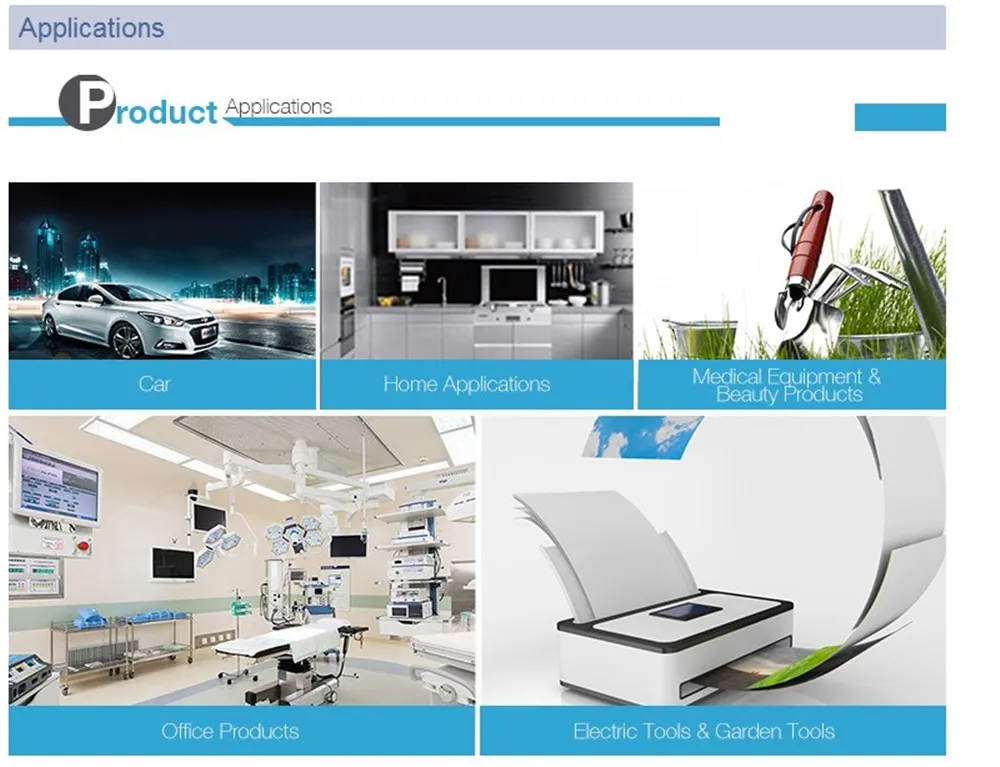 Applications

Product Applications

Car

Home Applications

Medical Equipment & Beauty Products

Office Products

Electric Tools & Garden Tools